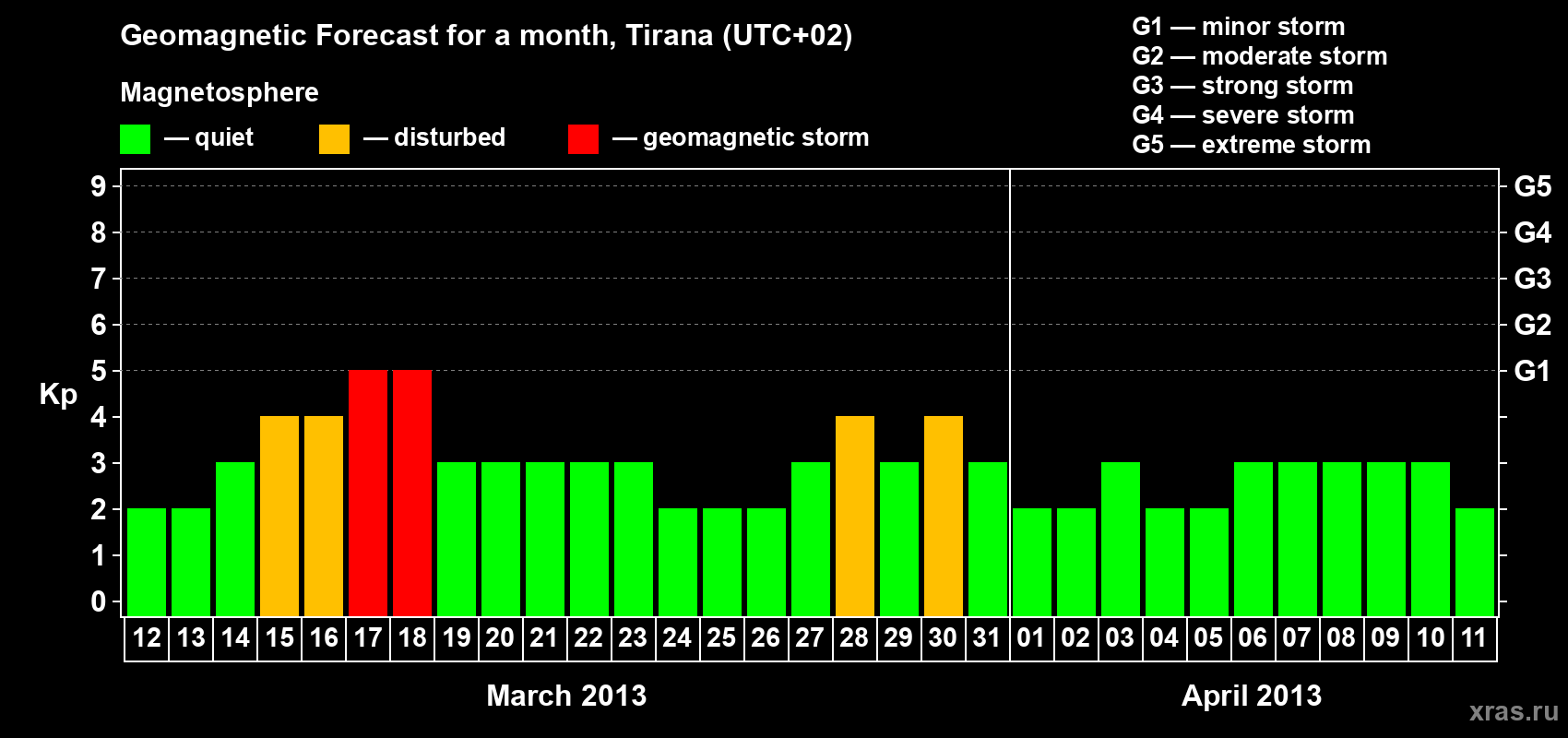 Geomagnetic Forecast for a month, Tirana (UTC+02)

Magnetosphere

— quiet — disturbed — geomagnetic storm

G1 — minor storm
G2 — moderate storm
G3 — strong storm
G4 — severe storm
G5 — extreme storm

Kp

9
8
7
6
5
4
3
2
1
0

G5
G4
G3
G2
G1

12 13 14 15 16 17 18 19 20 21 22 23 24 25 26 27 28 29 30 31 01 02 03 04 05 06 07 08 09 10 11

March 2013

April 2013

xras.ru